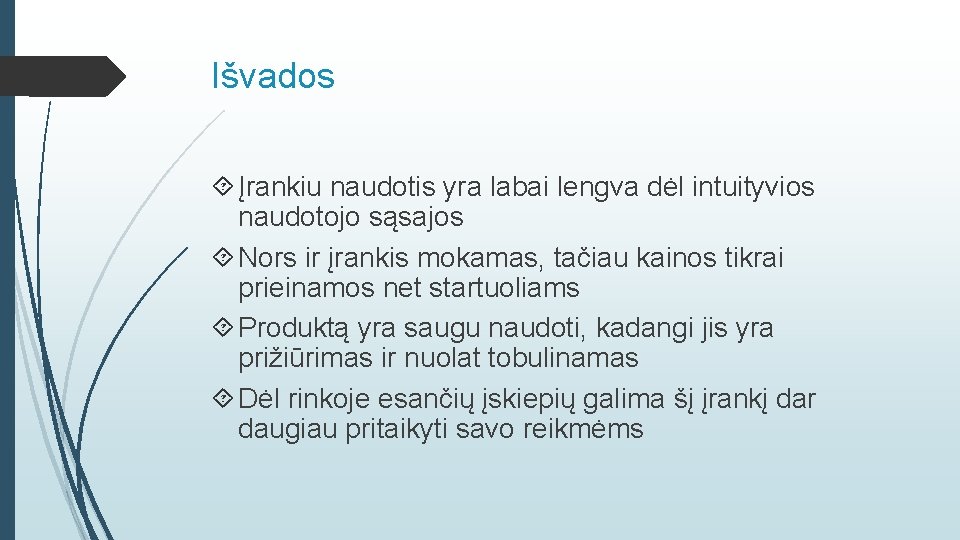 Išvados

Įrankiu naudotis yra labai lengva dėl intuityvios naudotojo sąsajos

Nors ir įrankis mokamas, tačiau kainos tikrai prieinamos net startuoliams

Produktą yra saugu naudoti, kadangi jis yra prižiūrimas ir nuolat tobulinamas

Dėl rinkoje esančių įskiepių galima šį įrankį dar daugiau pritaikyti savo reikmėms